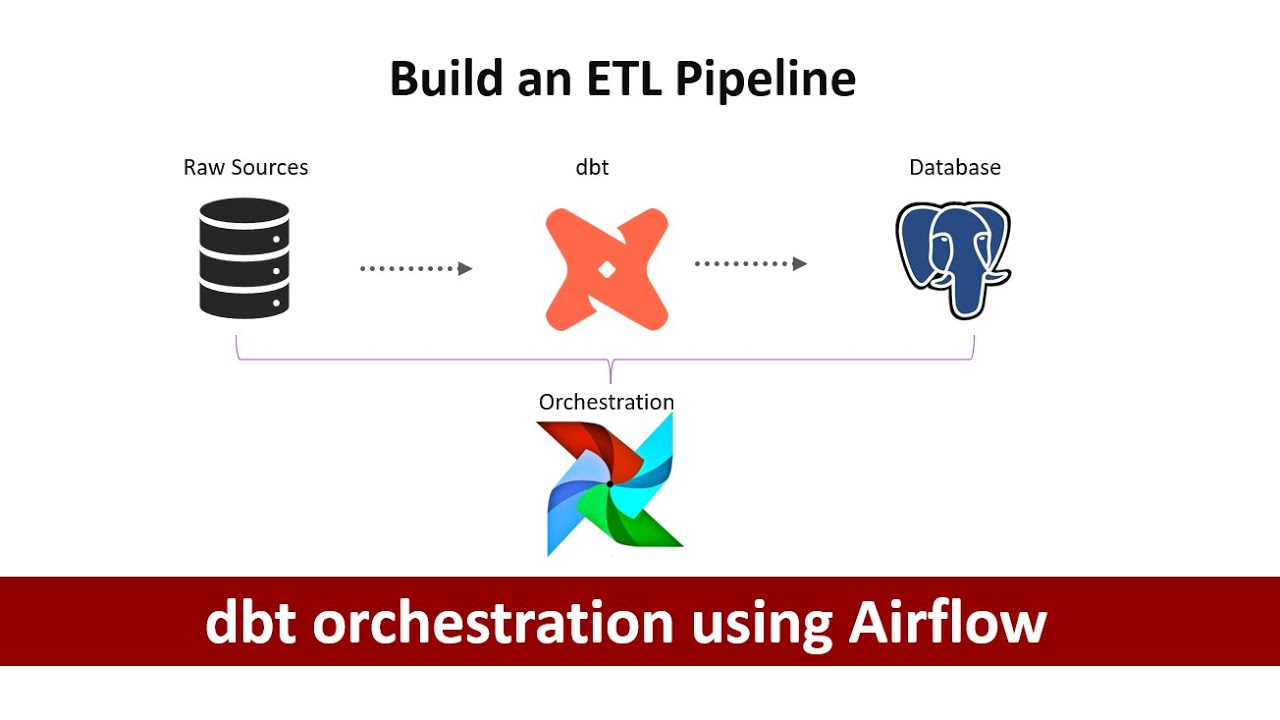 Build an ETL Pipeline

Raw Sources

dbt

Database

Orchestration

dbt orchestration using Airflow